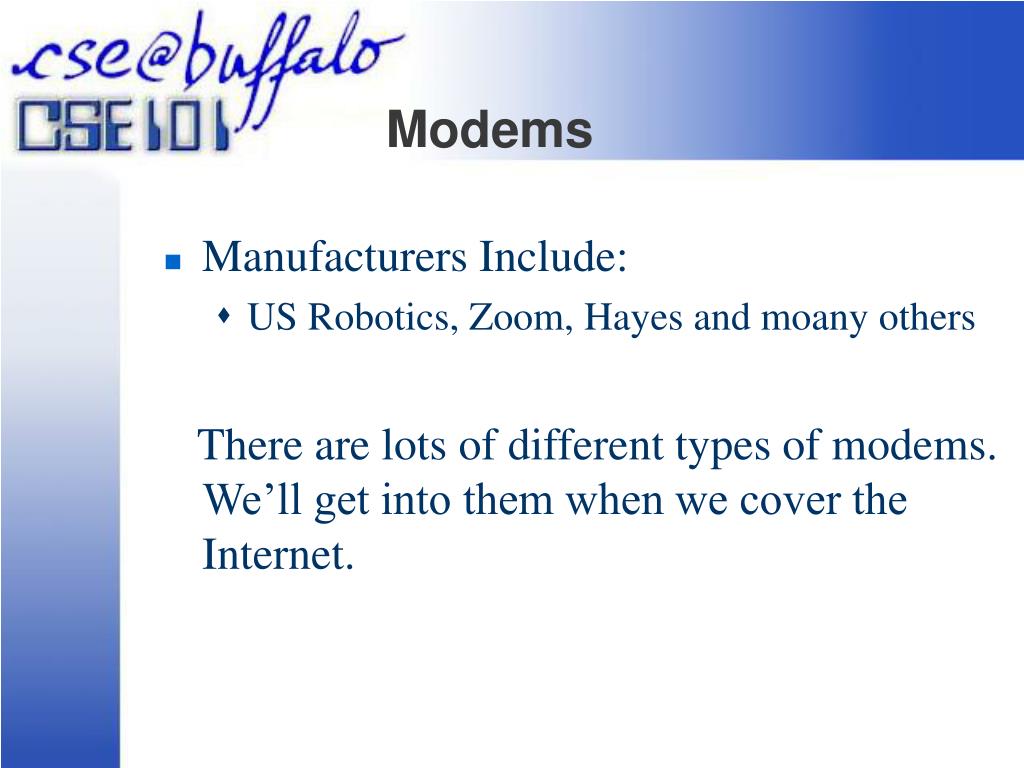 cse@buffalo
CSE101

Modems

Manufacturers Include:

US Robotics, Zoom, Hayes and moany others

There are lots of different types of modems. We’ll get into them when we cover the Internet.